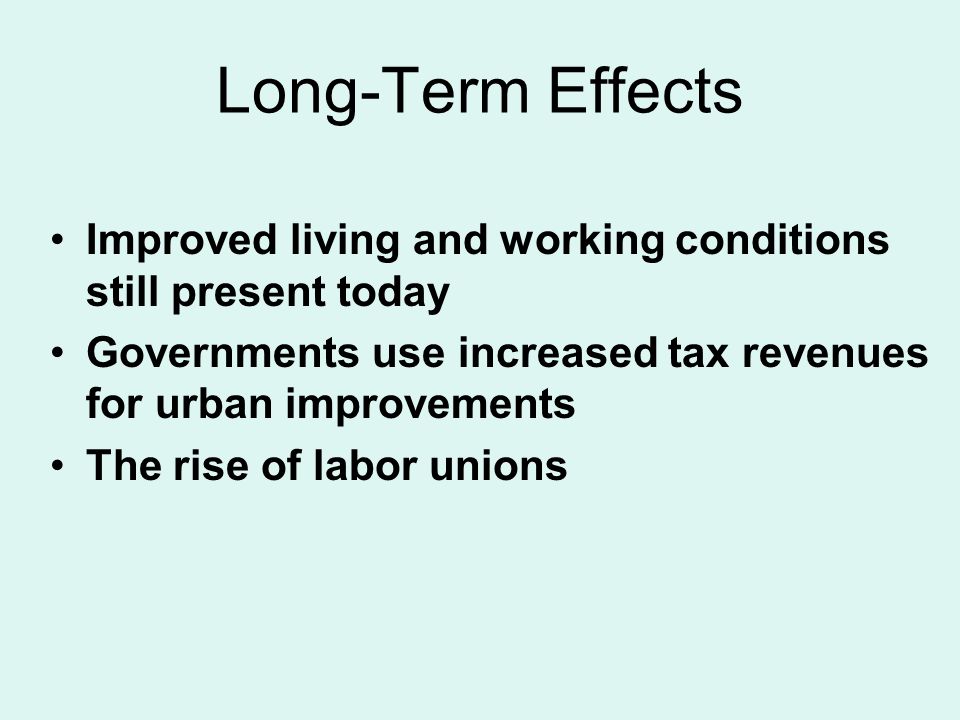 Long-Term Effects

• Improved living and working conditions still present today
• Governments use increased tax revenues for urban improvements
• The rise of labor unions